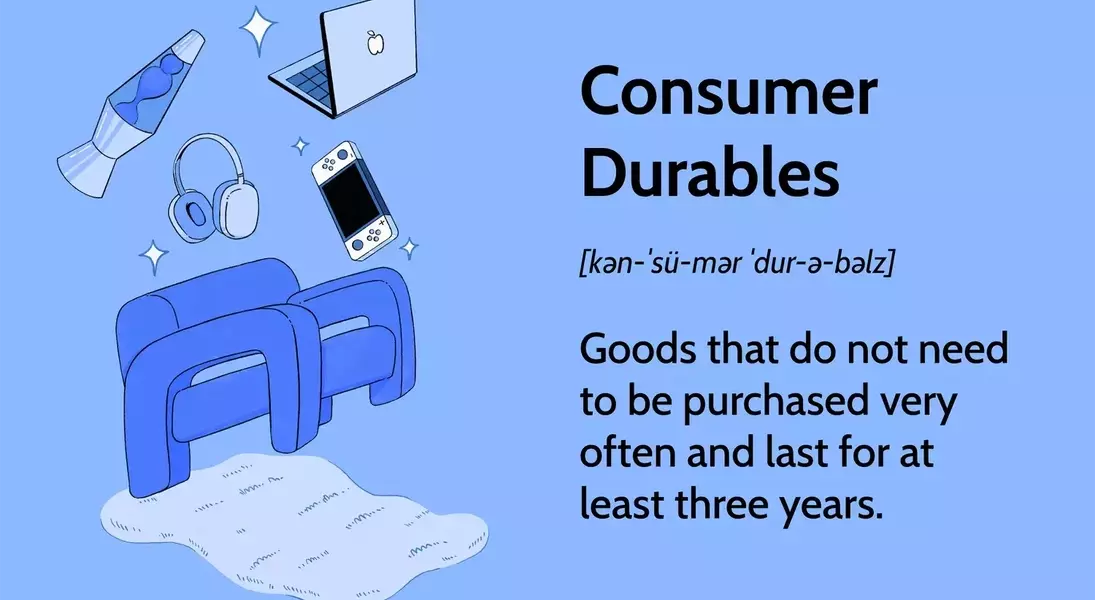 Consumer Durables

[kən-ˈsü-mər ˈdur-ə-bəlz]

Goods that do not need to be purchased very often and last for at least three years.